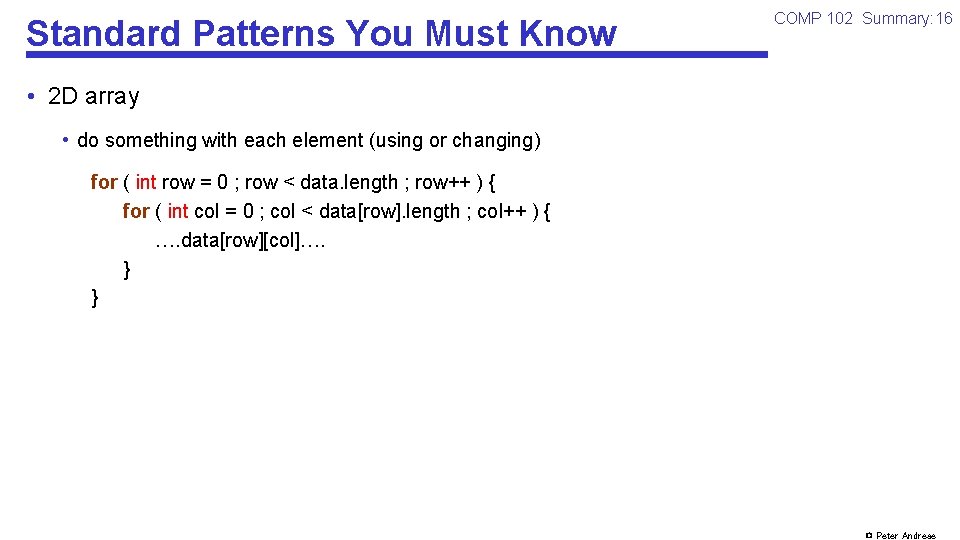 Standard Patterns You Must Know

COMP 102 Summary: 16

• 2D array

• do something with each element (using or changing)

for ( int row = 0 ; row < data.length ; row++ ) {
for ( int col = 0 ; col < data[row].length ; col++ ) {
….data[row][col]….
}
}

© Peter Andreae